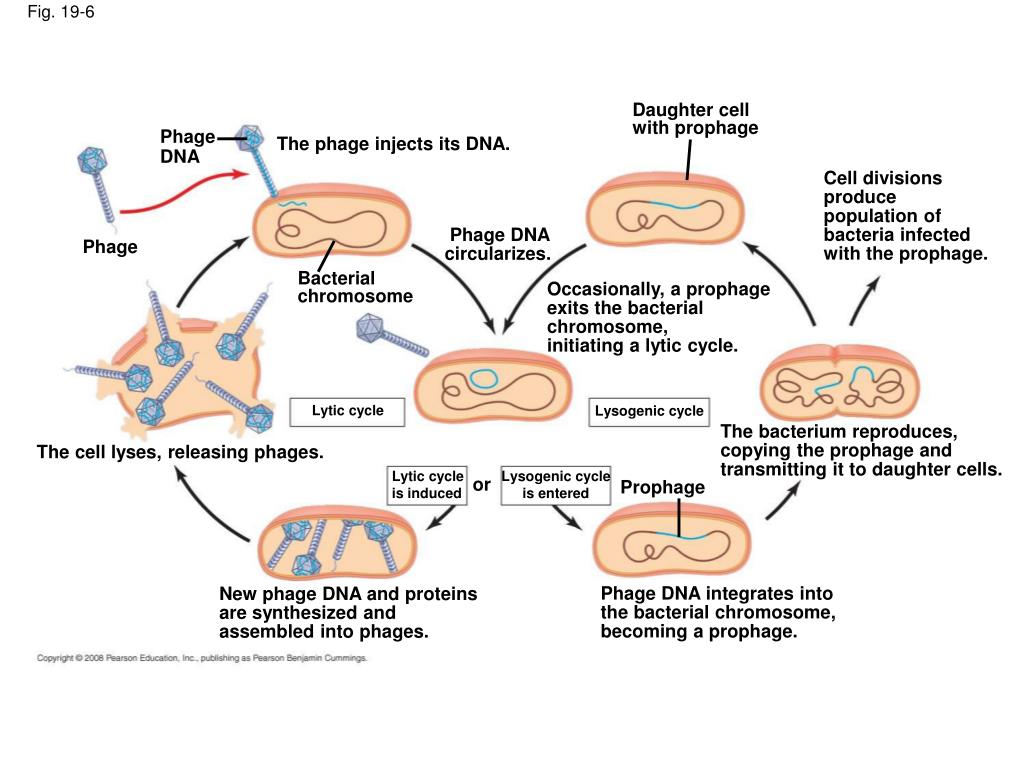 Fig. 19-6

Phage DNA

The phage injects its DNA.

Daughter cell with prophage

Cell divisions produce population of bacteria infected with the prophage.

Phage

Phage DNA circularizes.

Bacterial chromosome

Occasionally, a prophage exits the bacterial chromosome, initiating a lytic cycle.

Lytic cycle

Lysogenic cycle

The bacterium reproduces, copying the prophage and transmitting it to daughter cells.

The cell lyses, releasing phages.

Lytic cycle is induced

or

Lysogenic cycle is entered

Prophage

New phage DNA and proteins are synthesized and assembled into phages.

Phage DNA integrates into the bacterial chromosome, becoming a prophage.

Copyright © 2008 Pearson Education, Inc., publishing as Pearson Benjamin Cummings.